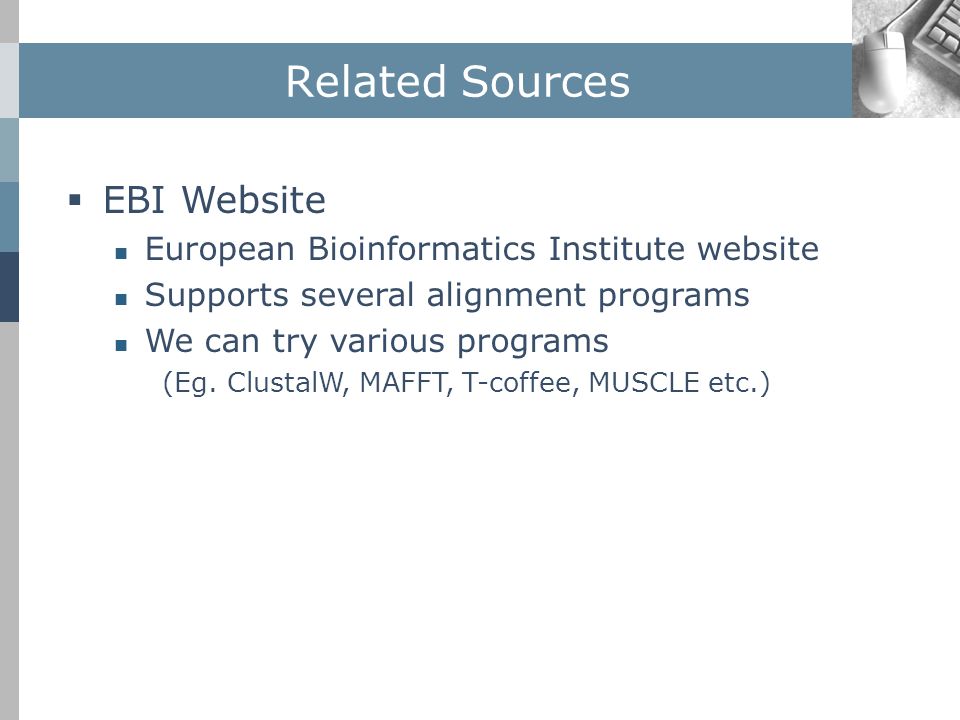 Related Sources

▪ EBI Website
▪ European Bioinformatics Institute website
▪ Supports several alignment programs
▪ We can try various programs
(Eg. ClustalW, MAFFT, T-coffee, MUSCLE etc.)